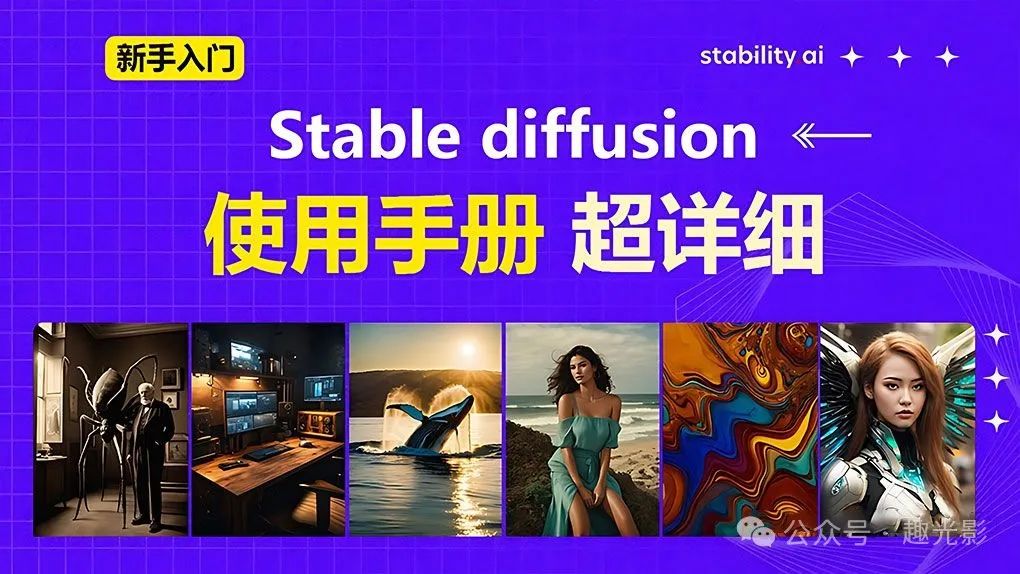 新手入门

stability ai

Stable diffusion

使用手册 超详细

公众号 · 趣光影